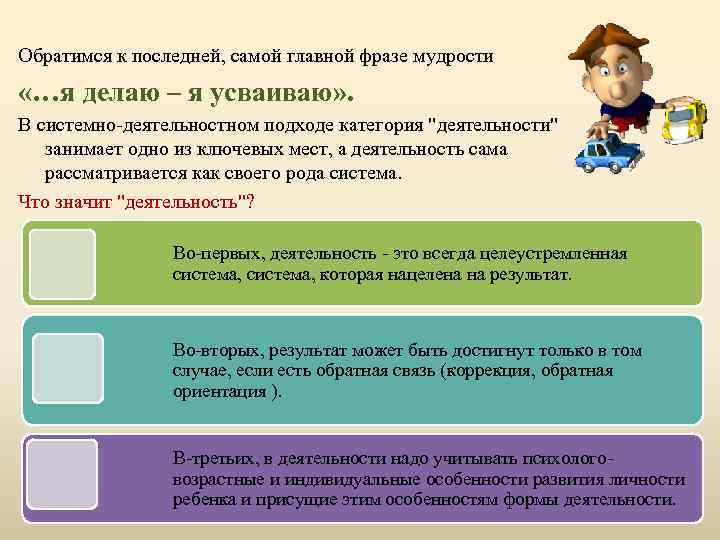 Обратимся к последней, самой главной фразе мудрости

«…я делаю – я усваиваю».

В системно-деятельностном подходе категория "деятельности" занимает одно из ключевых мест, а деятельность сама рассматривается как своего рода система.

Что значит "деятельность"?

Во-первых, деятельность - это всегда целеустремленная система, система, которая нацелена на результат.

Во-вторых, результат может быть достигнут только в том случае, если есть обратная связь (коррекция, обратная ориентация ).

В-третьих, в деятельности надо учитывать психолого-возрастные и индивидуальные особенности развития личности ребенка и присущие этим особенностям формы деятельности.